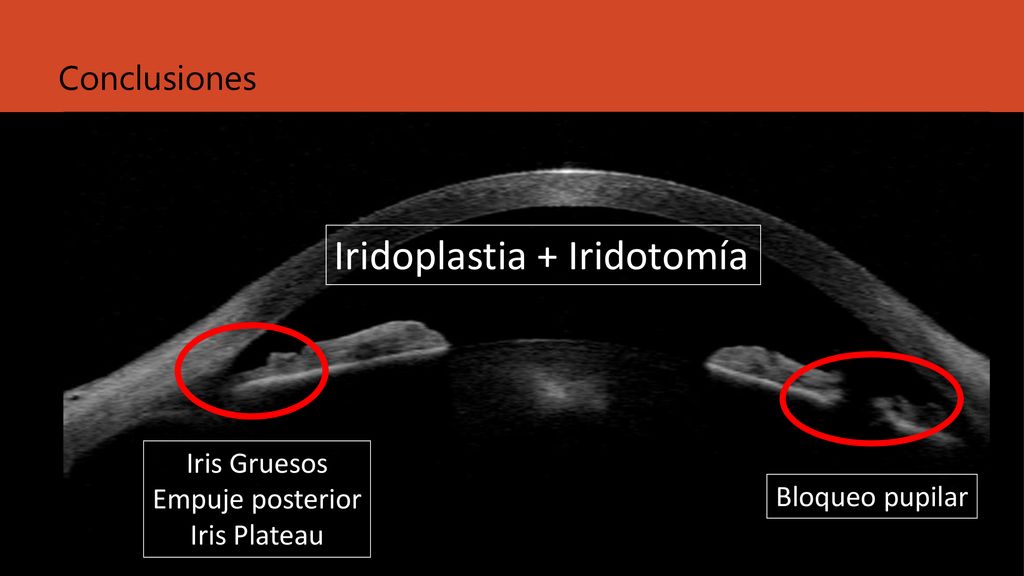 Conclusiones

Iridoplastia + Iridotomía

Iris Gruesos
Empuje posterior
Iris Plateau

Bloqueo pupilar